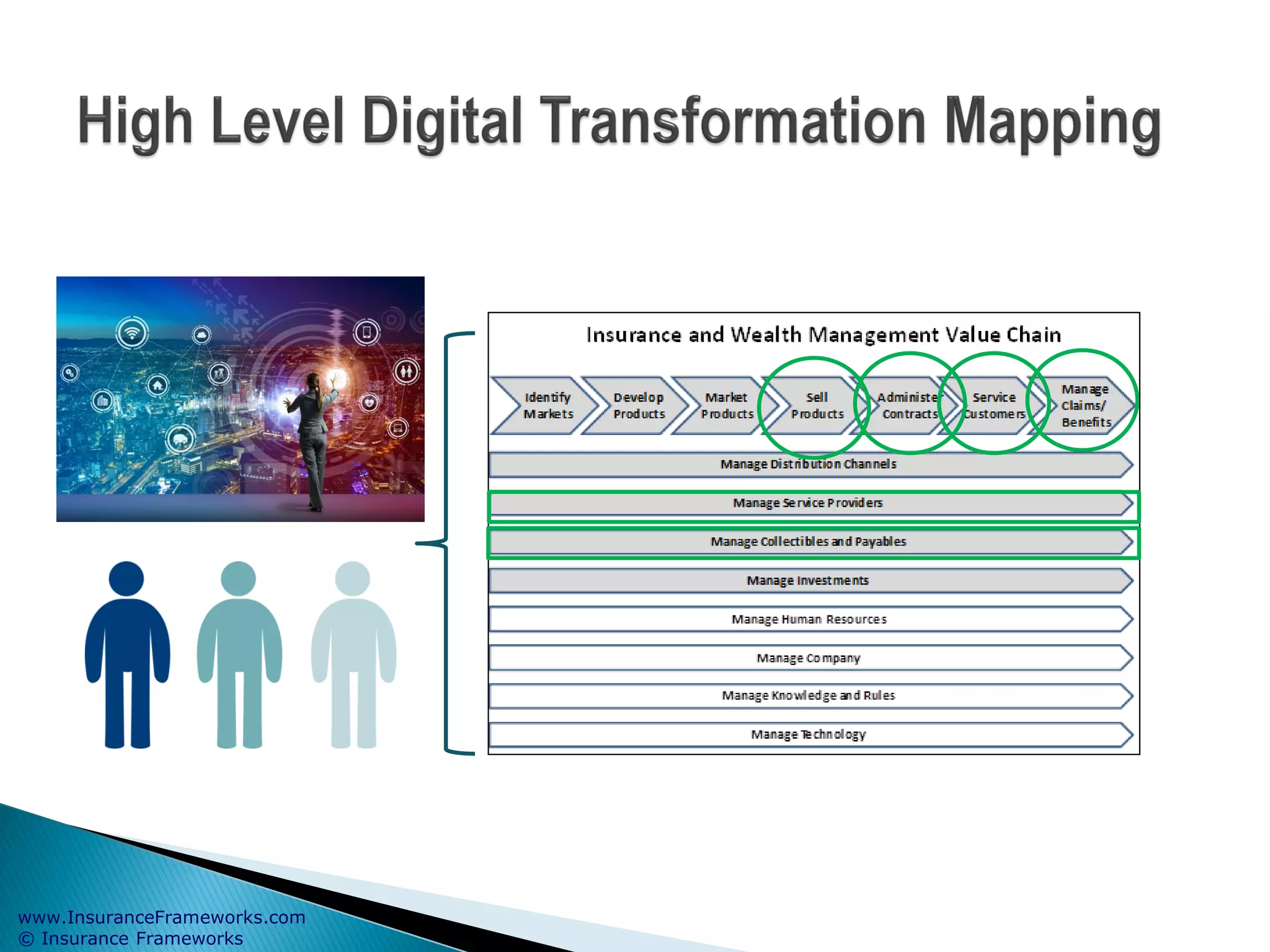 High Level Digital Transformation Mapping

Insurance and Wealth Management Value Chain

Identify Markets

Develop Products

Market Products

Sell Products

Administer Contracts

Service Customers

Manage Claims/ Benefits

Manage Distribution Channels

Manage Service Providers

Manage Collectibles and Payables

Manage Investments

Manage Human Resources

Manage Company

Manage Knowledge and Rules

Manage Technology

www.InsuranceFrameworks.com
© Insurance Frameworks